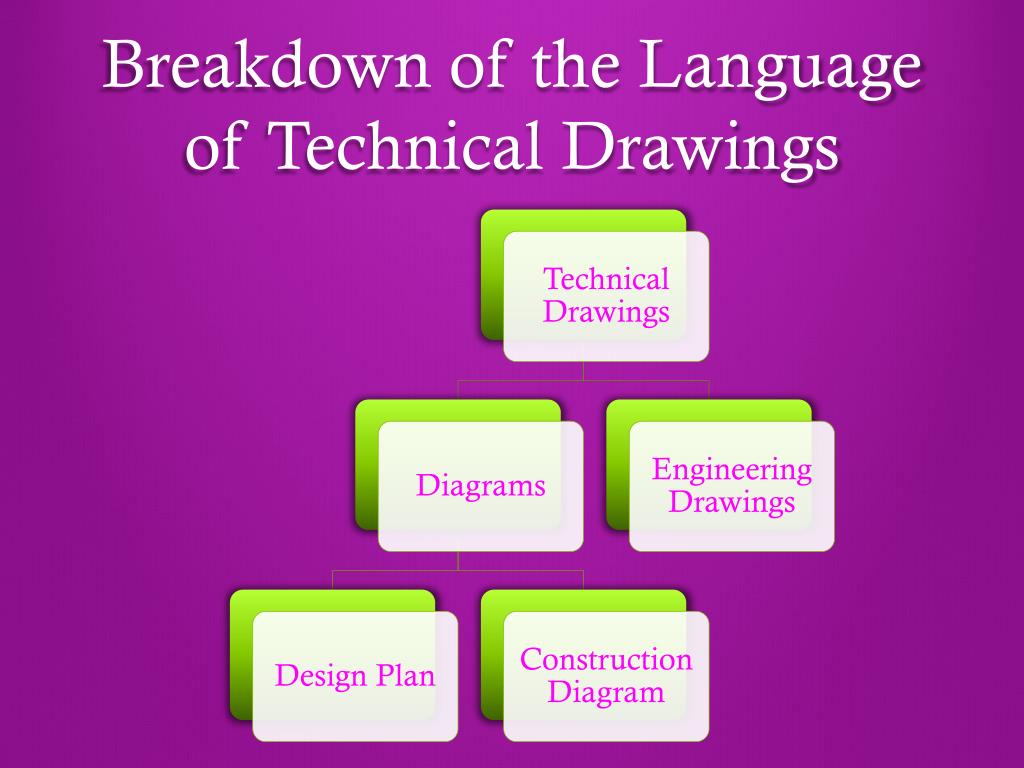 Breakdown of the Language of Technical Drawings

Technical Drawings

Diagrams

Engineering Drawings

Design Plan

Construction Diagram